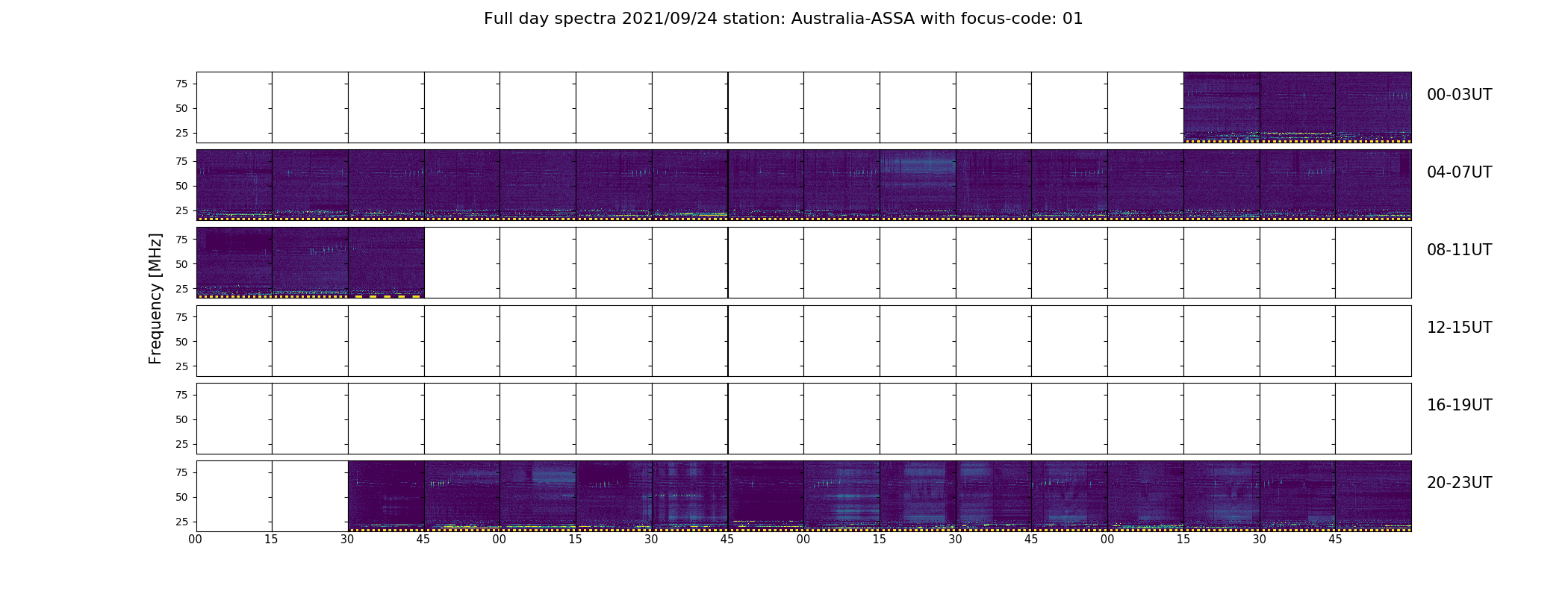 Full day spectra 2021/09/24 station: Australia-ASSA with focus-code: 01

Frequency [MHz]

75
50
25
00-03UT

75
50
25
04-07UT

75
50
25
08-11UT

75
50
25
12-15UT

75
50
25
16-19UT

75
50
25
20-23UT

00 15 30 45 00 15 30 45 00 15 30 45 00 15 30 45